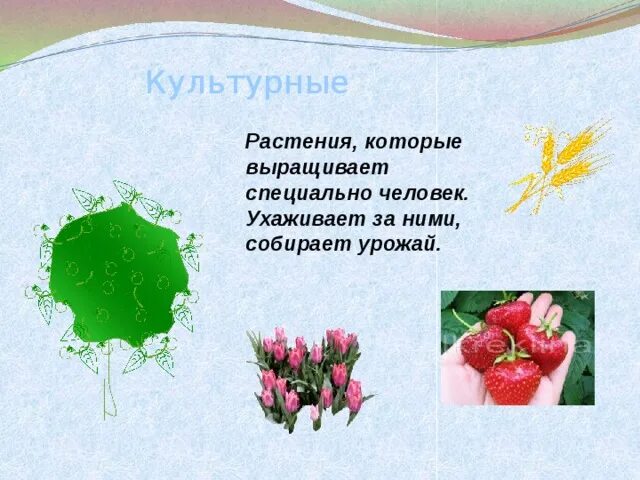 Культурные

Растения, которые выращивает специально человек. Ухаживает за ними, собирает урожай.